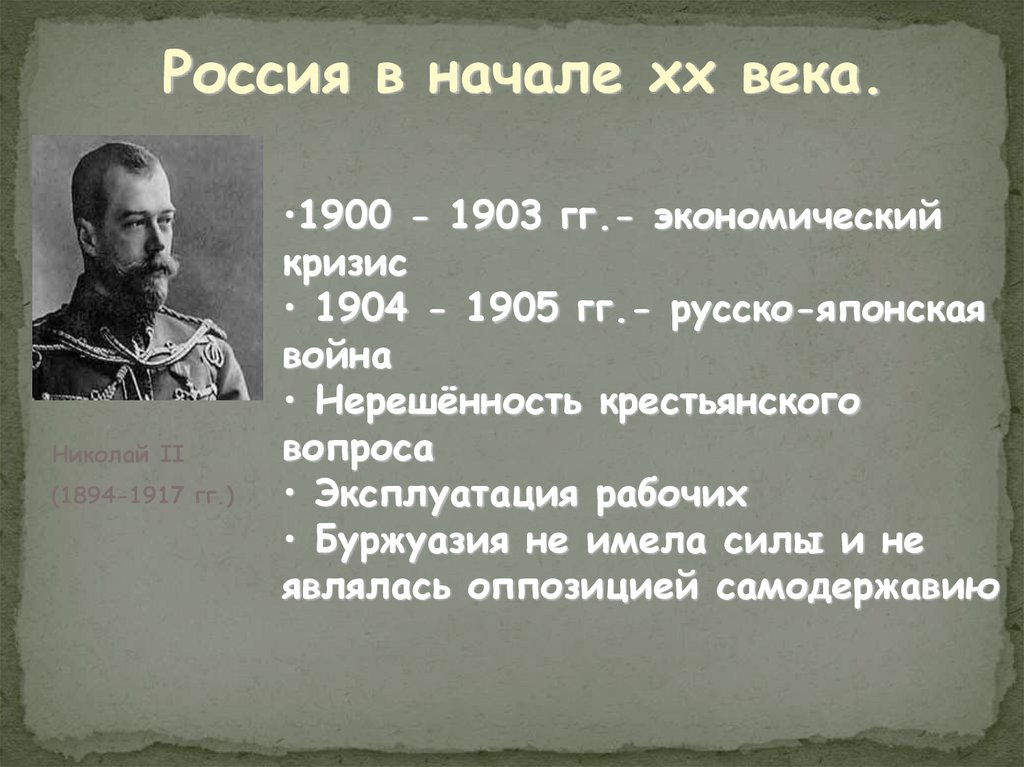 Россия в начале хх века.

Николай II

(1894-1917 гг.)

•1900 - 1903 гг.- экономический кризис
• 1904 - 1905 гг.- русско-японская война
• Нерешённость крестьянского вопроса
• Эксплуатация рабочих
• Буржуазия не имела силы и не являлась оппозицией самодержавию